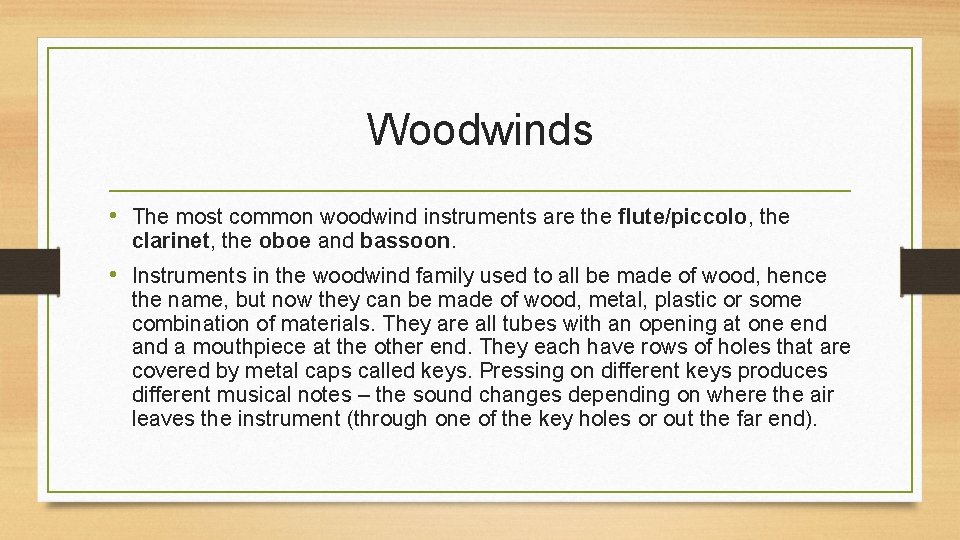 Woodwinds

• The most common woodwind instruments are the flute/piccolo, the clarinet, the oboe and bassoon.

• Instruments in the woodwind family used to all be made of wood, hence the name, but now they can be made of wood, metal, plastic or some combination of materials. They are all tubes with an opening at one end and a mouthpiece at the other end. They each have rows of holes that are covered by metal caps called keys. Pressing on different keys produces different musical notes – the sound changes depending on where the air leaves the instrument (through one of the key holes or out the far end).